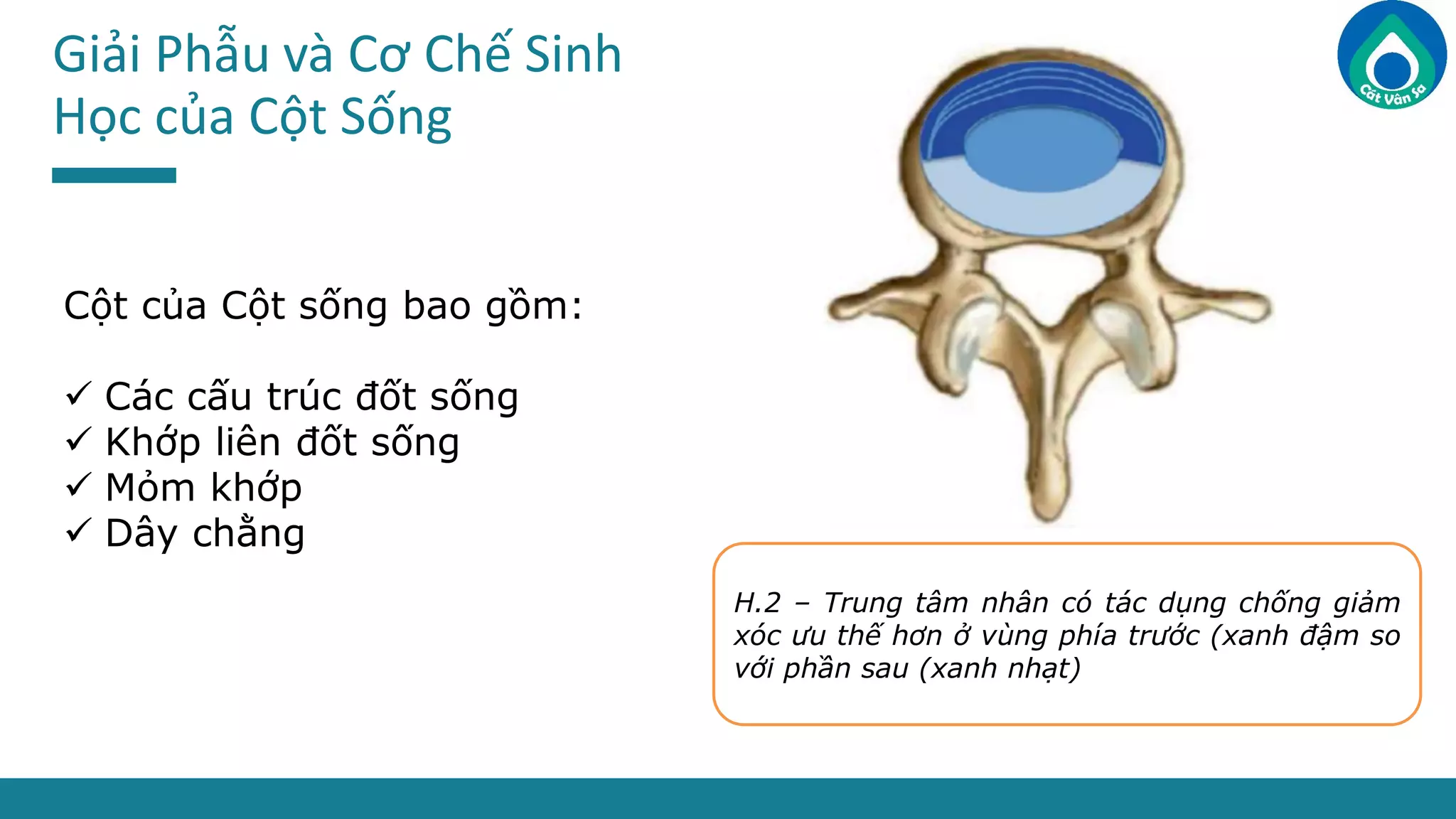 Giải Phẫu và Cơ Chế Sinh Học của Cột Sống

Cát Vân Sa

Cột của Cột sống bao gồm:

✓ Các cấu trúc đốt sống
✓ Khớp liên đốt sống
✓ Mỏm khớp
✓ Dây chằng

H.2 – Trung tâm nhân có tác dụng chống giảm xóc ưu thế hơn ở vùng phía trước (xanh đậm so với phần sau (xanh nhạt)